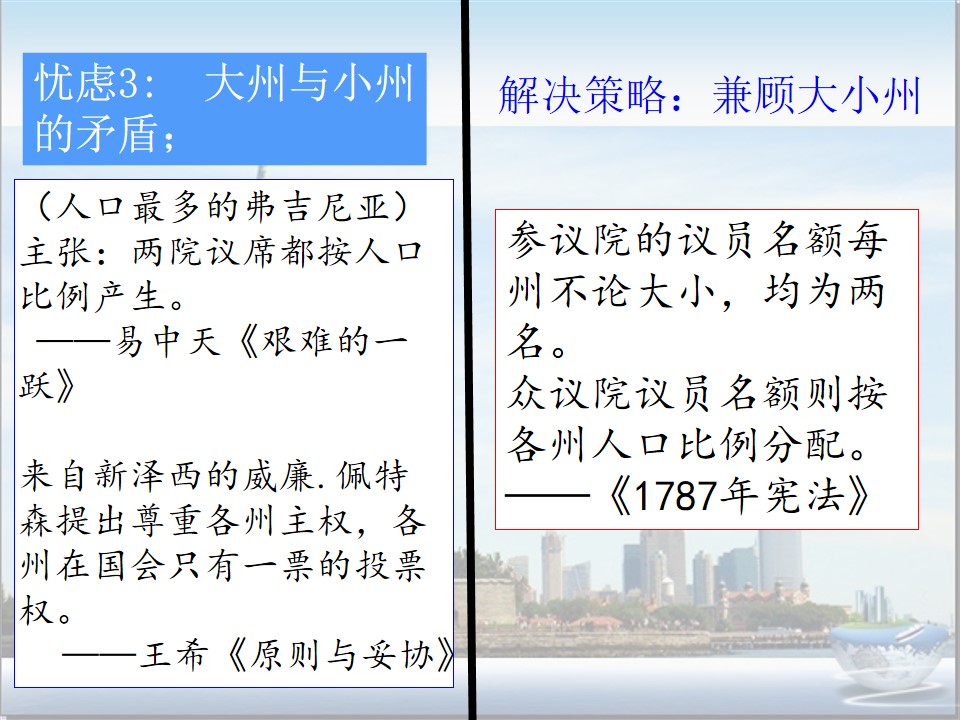 忧虑3： 大州与小州的矛盾；

（人口最多的弗吉尼亚）主张：两院议席都按人口比例产生。
——易中天《艰难的一跃》

来自新泽西的威廉.佩特森提出尊重各州主权，各州在国会只有一票的投票权。
——王希《原则与妥协》

解决策略：兼顾大小州

参议院的议员名额每州不论大小，均为两名。
众议院议员名额则按各州人口比例分配。
——《1787年宪法》